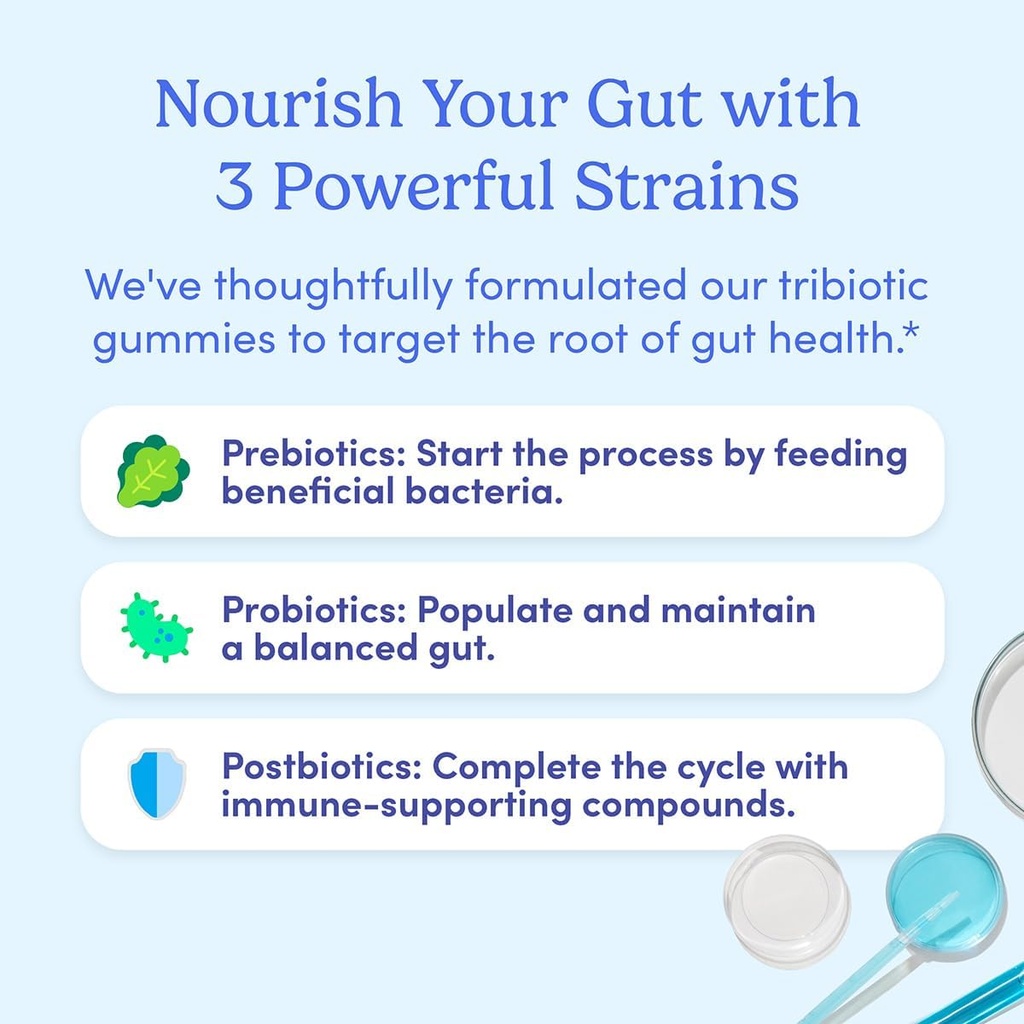 Nourish Your Gut with 3 Powerful Strains

We've thoughtfully formulated our tribiotic gummies to target the root of gut health.*

Prebiotics: Start the process by feeding beneficial bacteria.

Probiotics: Populate and maintain a balanced gut.

Postbiotics: Complete the cycle with immune-supporting compounds.